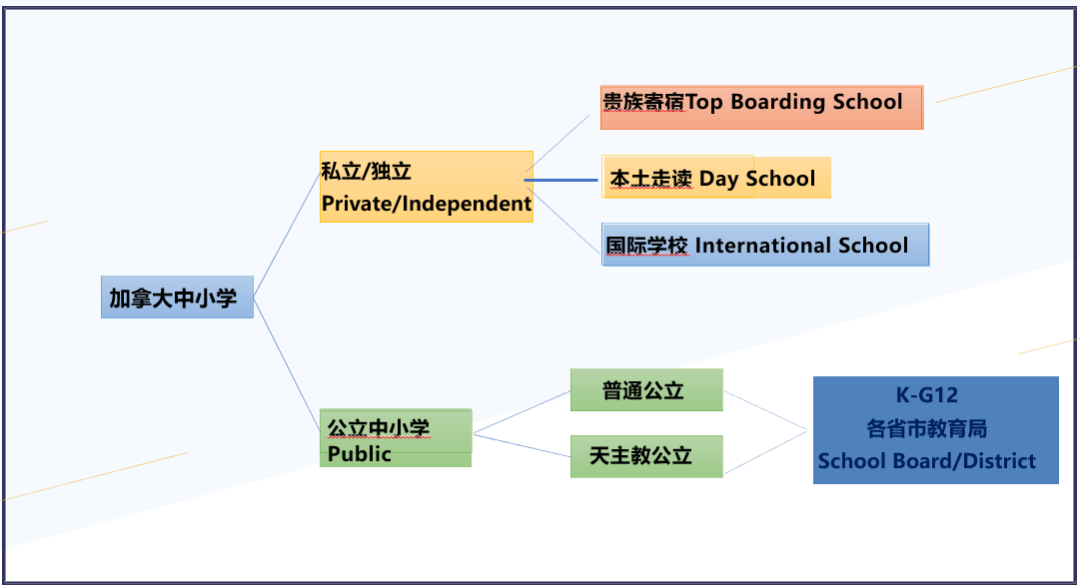 加拿大中小学

私立/独立
Private/Independent

贵族寄宿Top Boarding School

本土走读 Day School

国际学校 International School

公立中小学
Public

普通公立

天主教公立

K-G12
各省市教育局
School Board/District